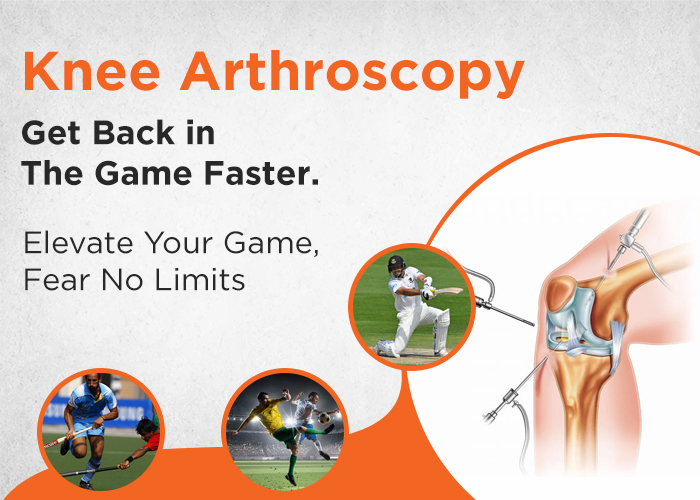 Knee Arthroscopy

Get Back in The Game Faster.

Elevate Your Game, Fear No Limits